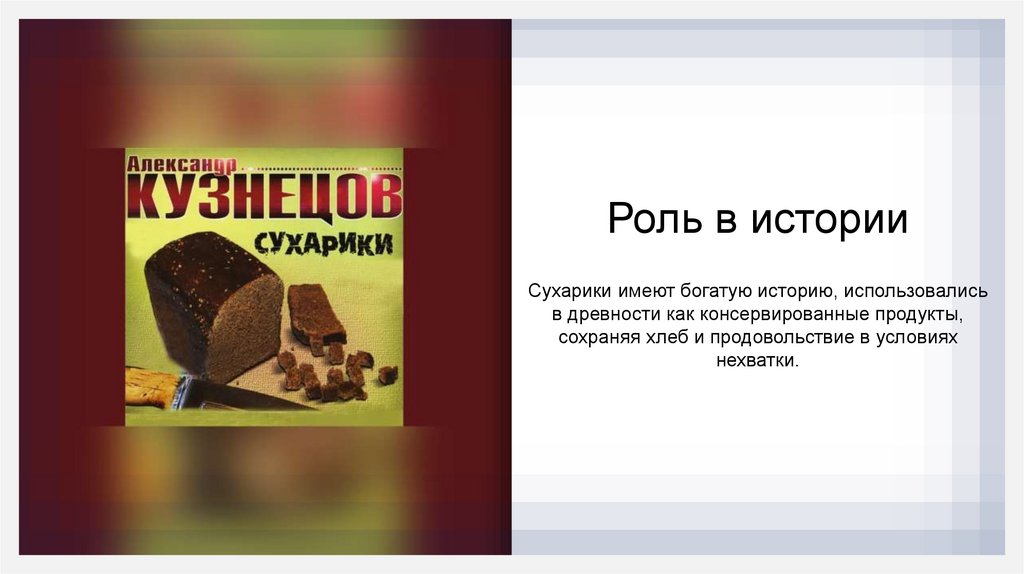 Александр
КУЗНЕЦОВ
СУХАРИКИ

Роль в истории

Сухарики имеют богатую историю, использовались в древности как консервированные продукты, сохраняя хлеб и продовольствие в условиях нехватки.